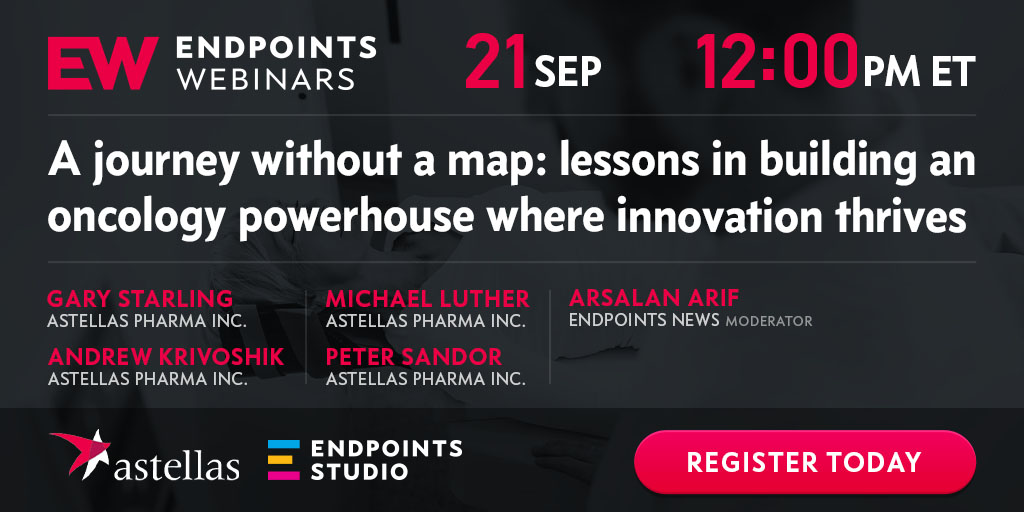 EW ENDPOINTS WEBINARS

21 SEP

12:00 PM ET

A journey without a map: lessons in building an oncology powerhouse where innovation thrives

GARY STARLING
ASTELLAS PHARMA INC.

ANDREW KRIVOSHIK
ASTELLAS PHARMA INC.

MICHAEL LUTHER
ASTELLAS PHARMA INC.

PETER SANDOR
ASTELLAS PHARMA INC.

ARSALAN ARIF
ENDPOINTS NEWS MODERATOR

astellas

ENDPOINTS STUDIO

REGISTER TODAY